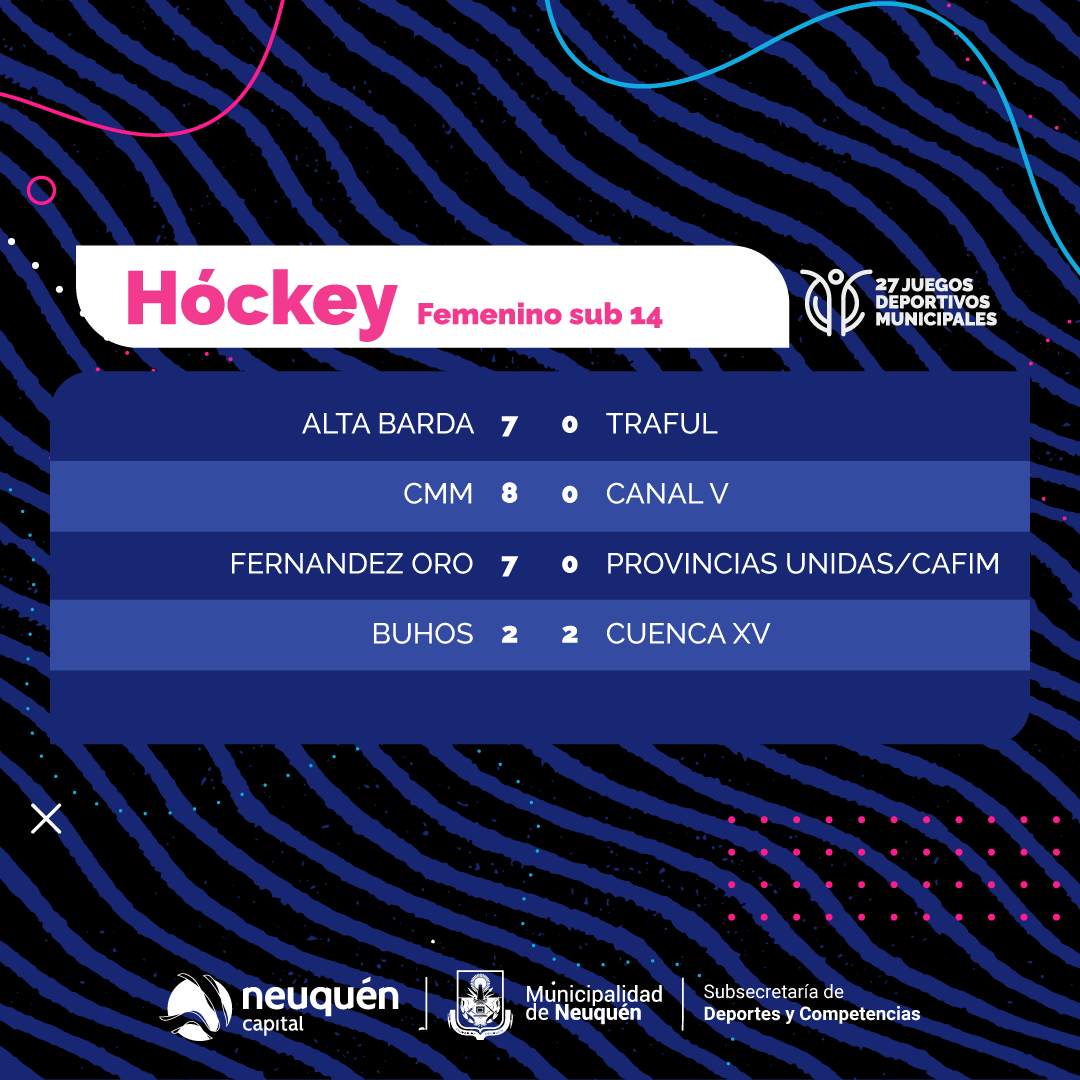 Hóckey Femenino sub 14

27 JUEGOS DEPORTIVOS MUNICIPALES

| ALTA BARDA | 7 | 0 | TRAFUL |
|---|---|---|---|
| CMM | 8 | 0 | CANAL V |
| FERNANDEZ ORO | 7 | 0 | PROVINCIAS UNIDAS/CAFIM |
| BUHOS | 2 | 2 | CUENCA XV |

neuquén capital

Municipalidad de Neuquén

Subsecretaría de Deportes y Competencias